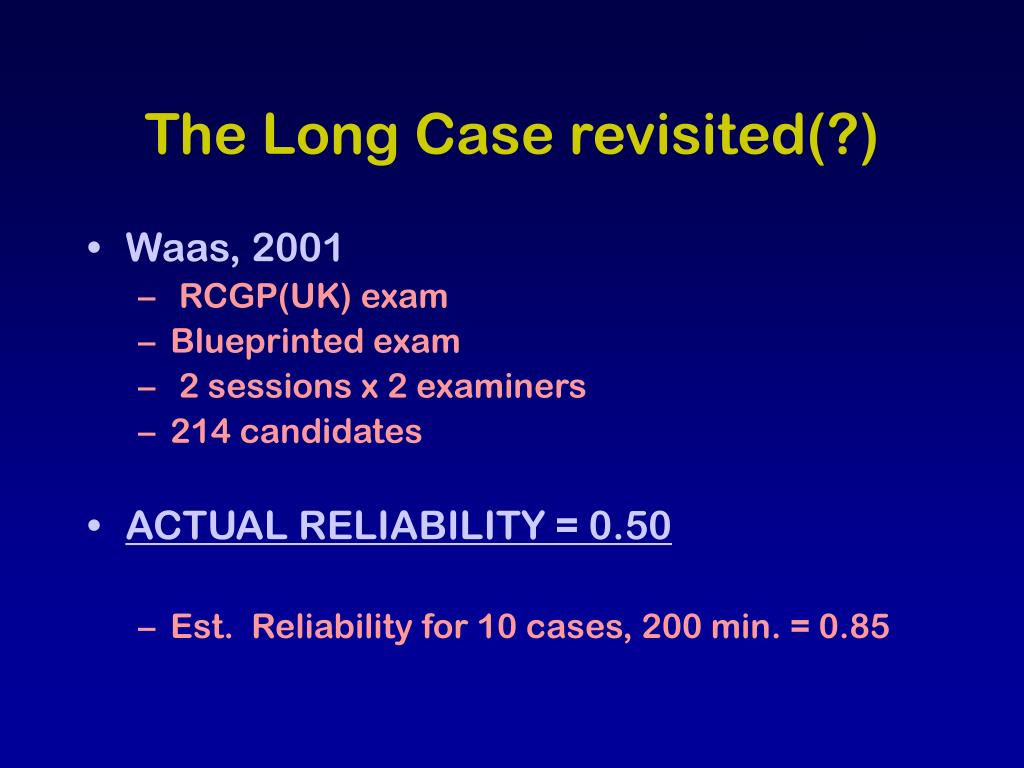 The Long Case revisited(?)

• Waas, 2001
– RCGP(UK) exam
– Blueprinted exam
– 2 sessions x 2 examiners
– 214 candidates

• ACTUAL RELIABILITY = 0.50

– Est. Reliability for 10 cases, 200 min. = 0.85